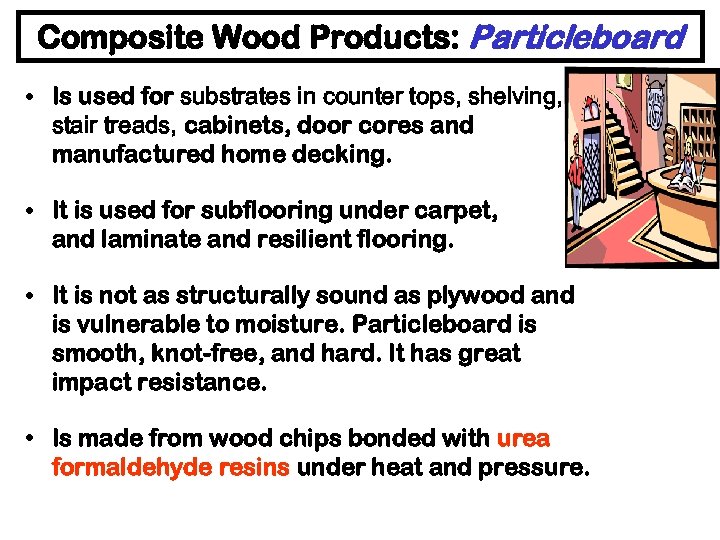 Composite Wood Products: Particleboard

• Is used for substrates in counter tops, shelving, stair treads, cabinets, door cores and manufactured home decking.

• It is used for subflooring under carpet, and laminate and resilient flooring.

• It is not as structurally sound as plywood and is vulnerable to moisture. Particleboard is smooth, knot-free, and hard. It has great impact resistance.

• Is made from wood chips bonded with urea formaldehyde resins under heat and pressure.